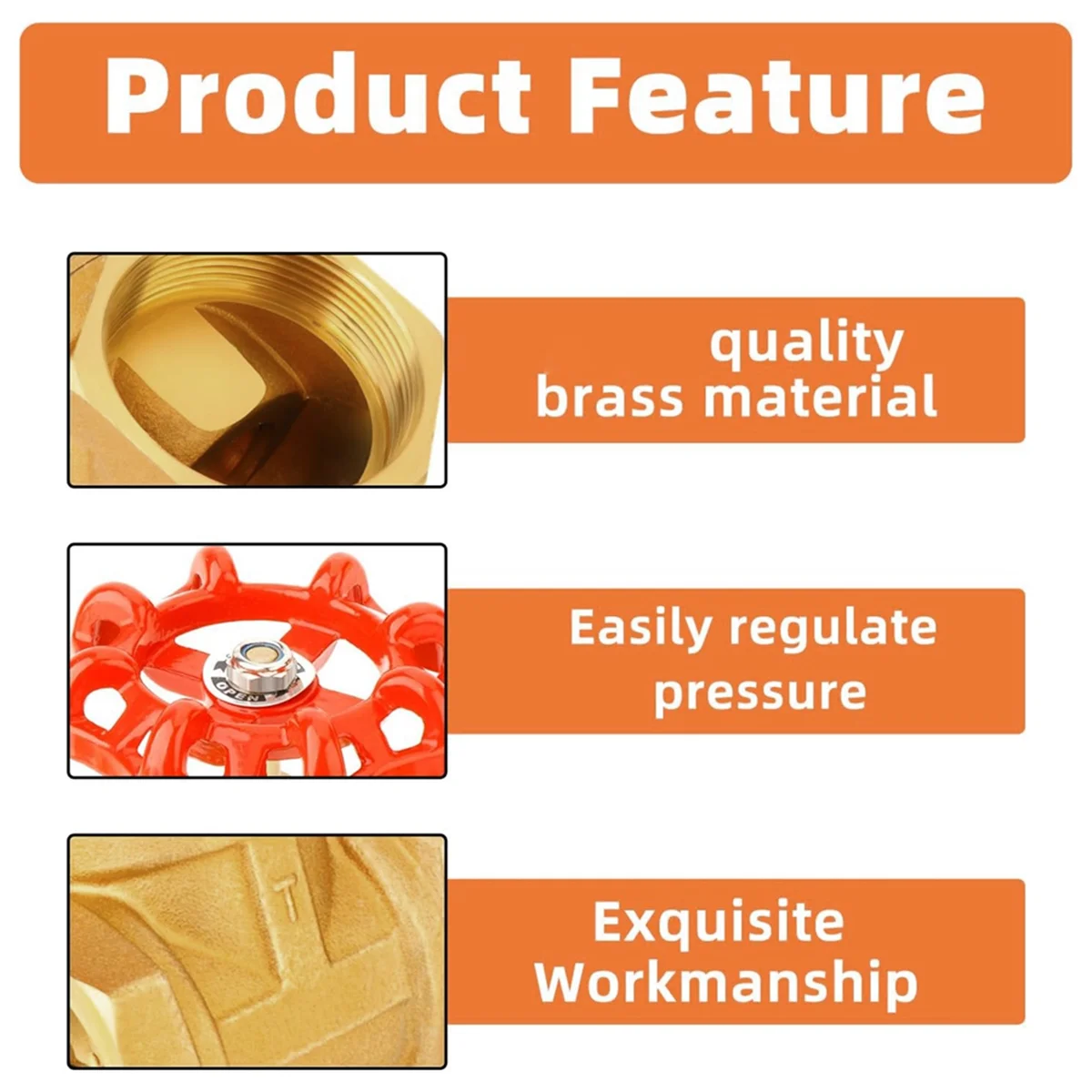 Product Feature

quality brass material

OPEN

Easily regulate pressure

T

Exquisite Workmanship